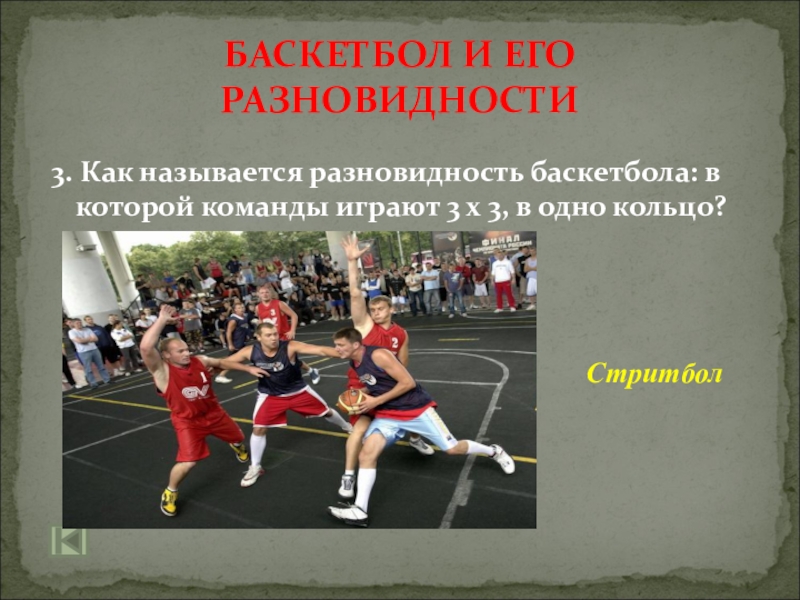 БАСКЕТБОЛ И ЕГО РАЗНОВИДНОСТИ

3. Как называется разновидность баскетбола: в которой команды играют 3 х 3, в одно кольцо?

ФИНАЛ

Стритбол